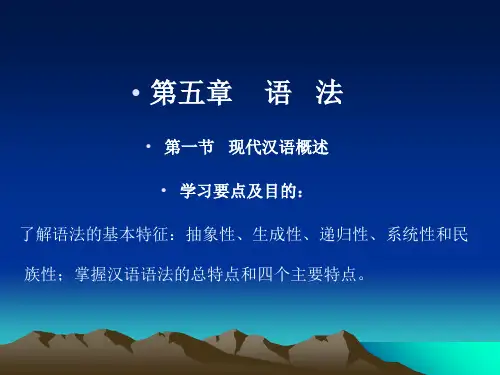 • 第五章　语　法

• 第一节　现代汉语概述

• 学习要点及目的：

了解语法的基本特征：抽象性、生成性、递归性、系统性和民族性；掌握汉语语法的总特点和四个主要特点。